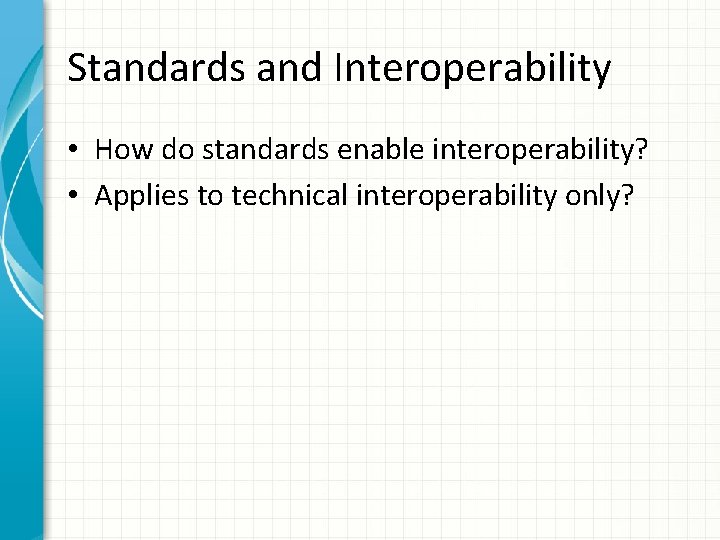 Standards and Interoperability

• How do standards enable interoperability?
• Applies to technical interoperability only?